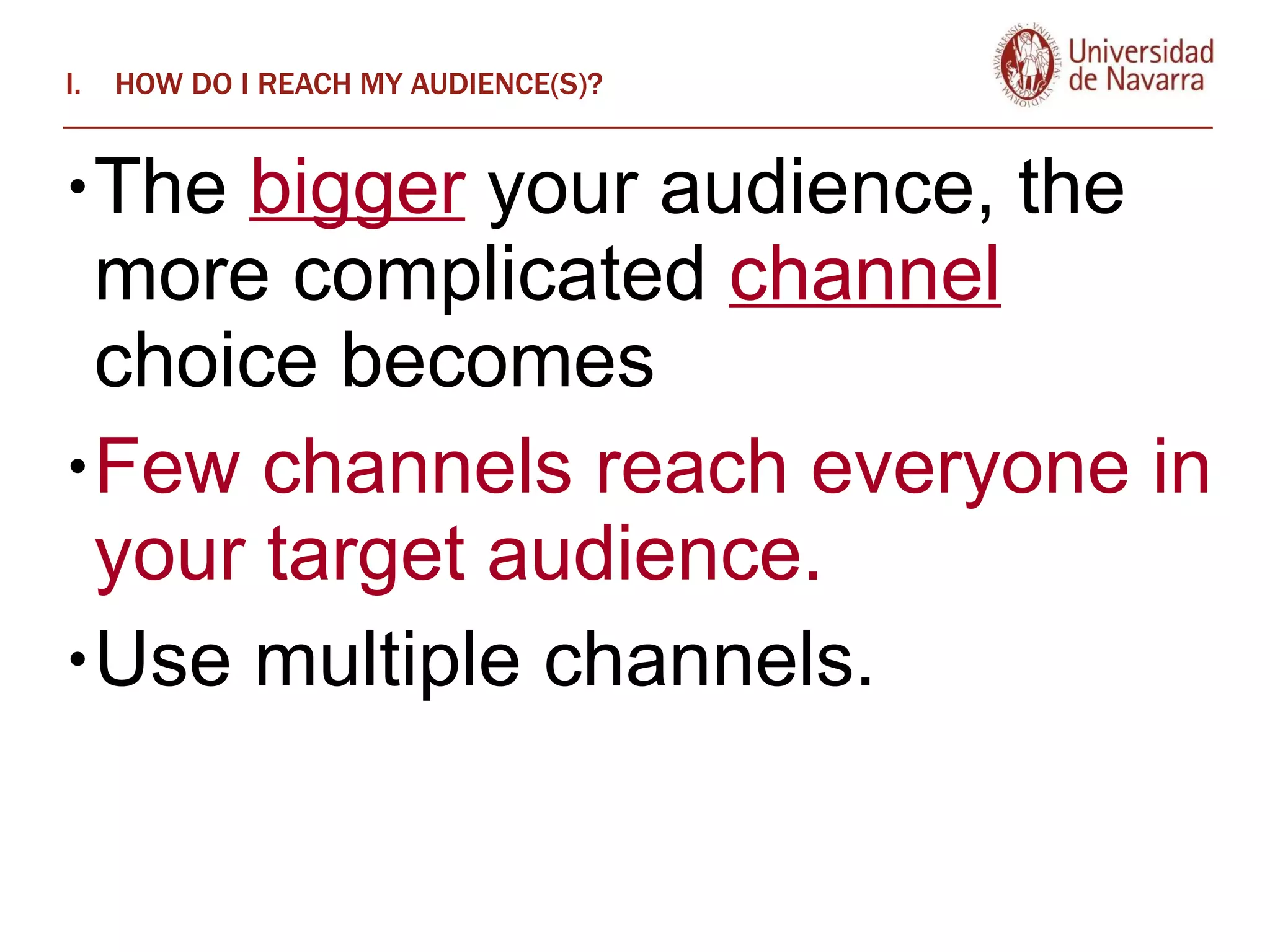 I. HOW DO I REACH MY AUDIENCE(S)?

UNIVERSITAS STUDIORUM NAVARRENSIS

Universidad de Navarra

• The bigger your audience, the more complicated channel choice becomes

• Few channels reach everyone in your target audience.

• Use multiple channels.